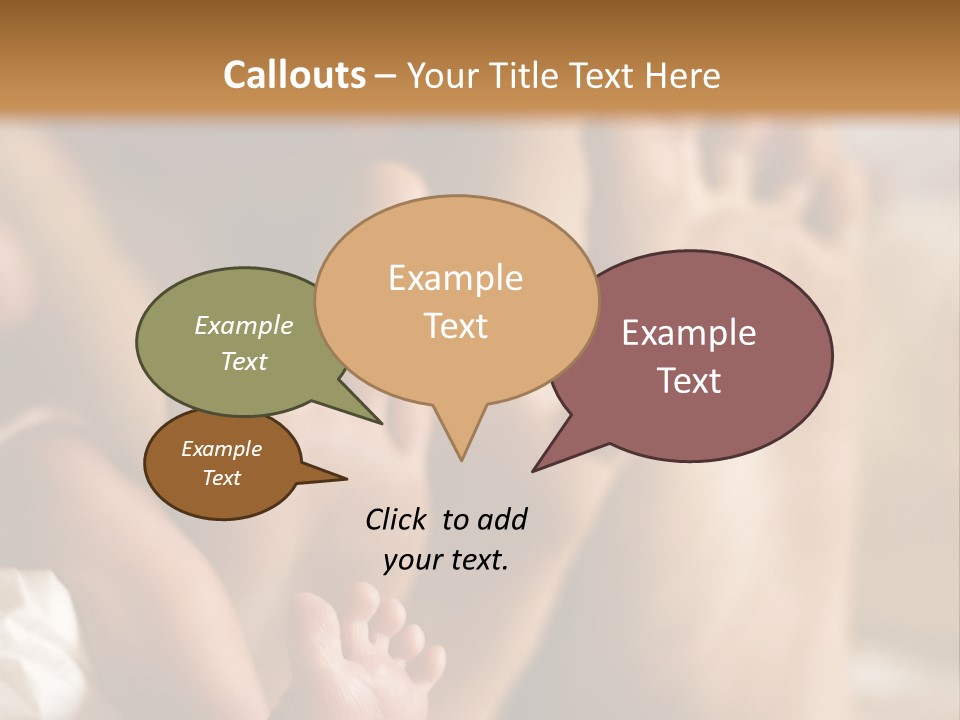 Callouts – Your Title Text Here

Example Text

Example Text

Example Text

Example Text

Click to add your text.